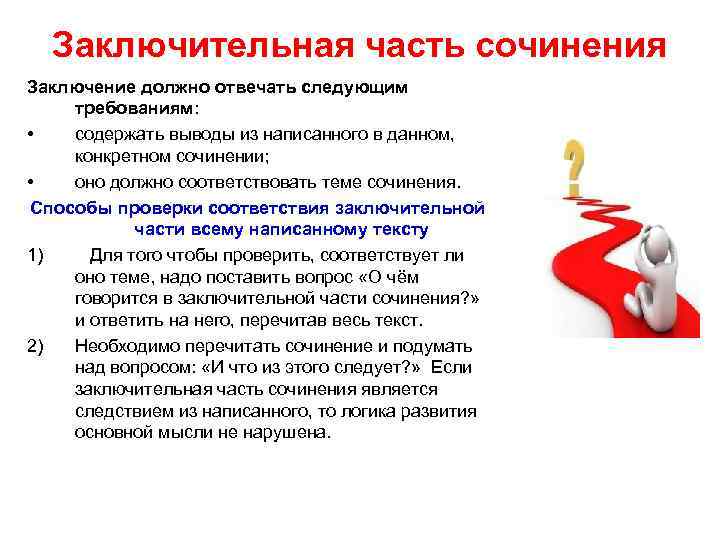 Заключительная часть сочинения

Заключение должно отвечать следующим требованиям:

• содержать выводы из написанного в данном, конкретном сочинении;

• оно должно соответствовать теме сочинения.

Способы проверки соответствия заключительной части всему написанному тексту

1) Для того чтобы проверить, соответствует ли оно теме, надо поставить вопрос «О чём говорится в заключительной части сочинения?» и ответить на него, перечитав весь текст.

2) Необходимо перечитать сочинение и подумать над вопросом: «И что из этого следует?» Если заключительная часть сочинения является следствием из написанного, то логика развития основной мысли не нарушена.

?